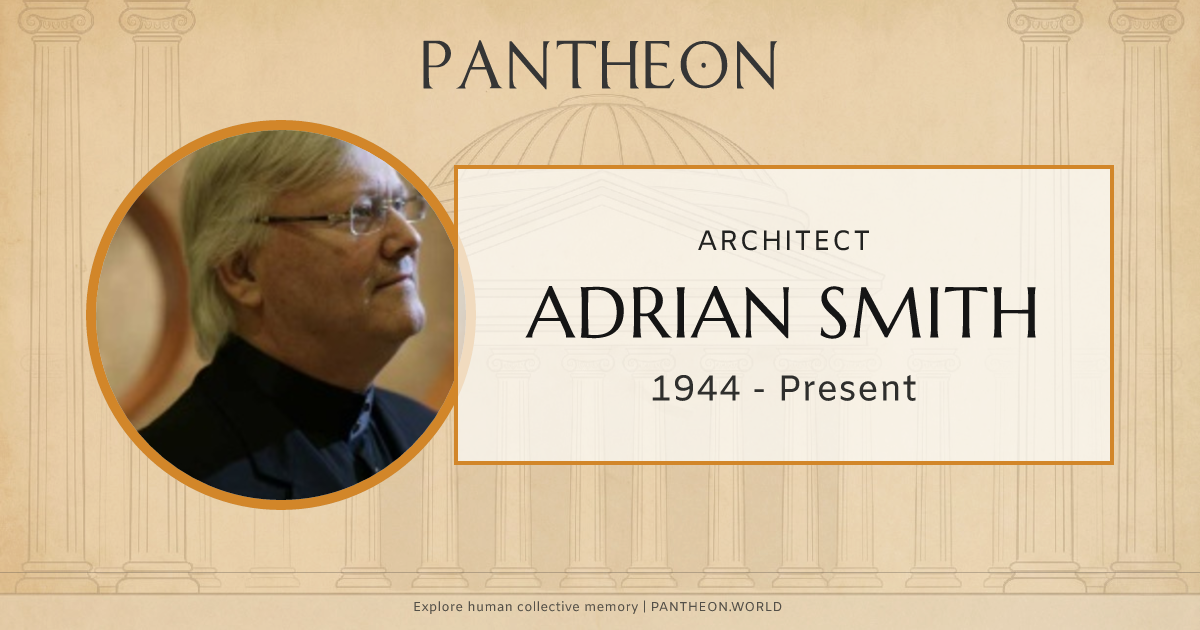 PANTHEON

ARCHITECT

ADRIAN SMITH

1944 - Present

Explore human collective memory | PANTHEON.WORLD